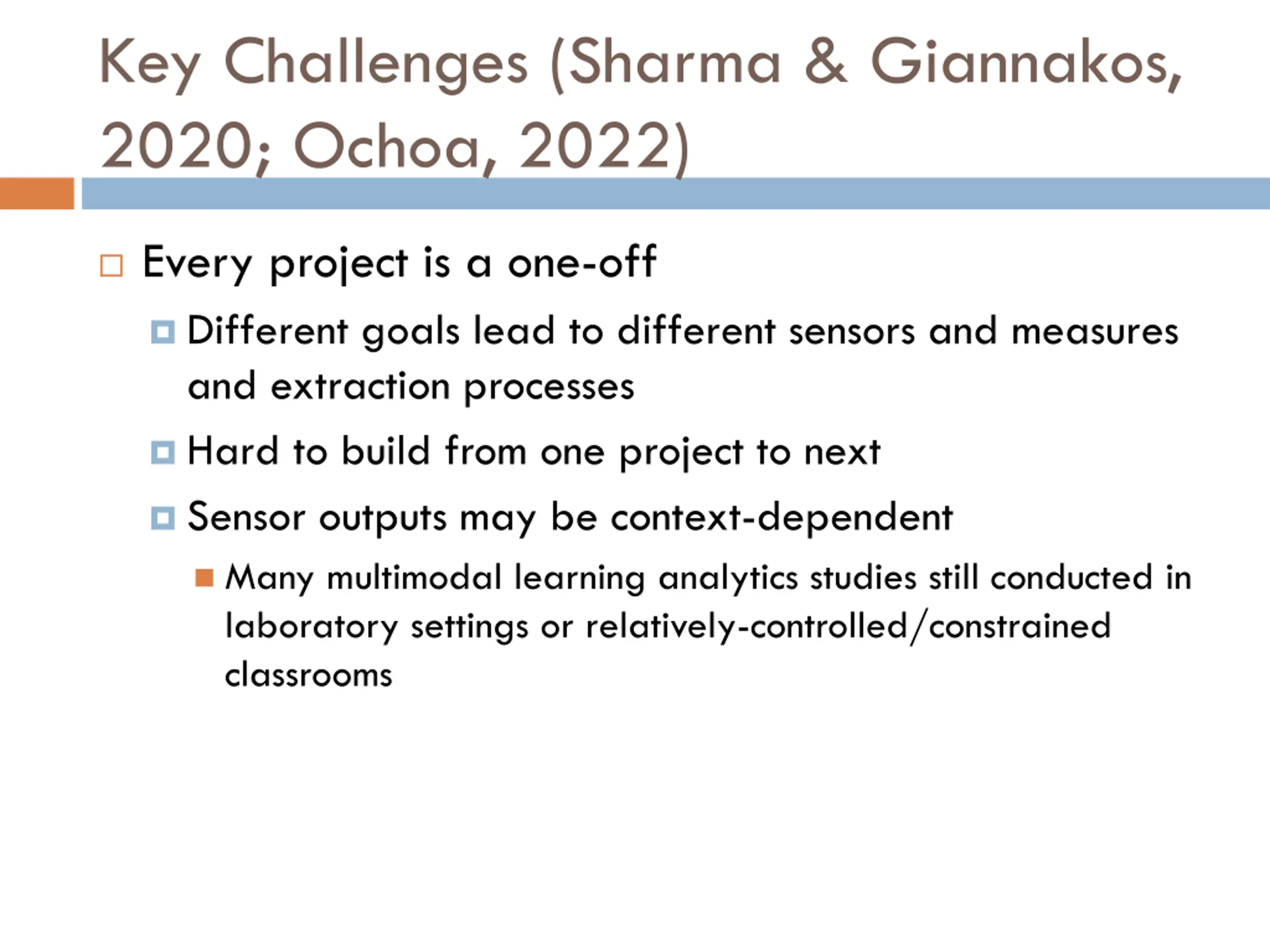 Key Challenges (Sharma & Giannakos, 2020; Ochoa, 2022)

Every project is a one-off

Different goals lead to different sensors and measures and extraction processes

Hard to build from one project to next

Sensor outputs may be context-dependent

Many multimodal learning analytics studies still conducted in laboratory settings or relatively-controlled/constrained classrooms